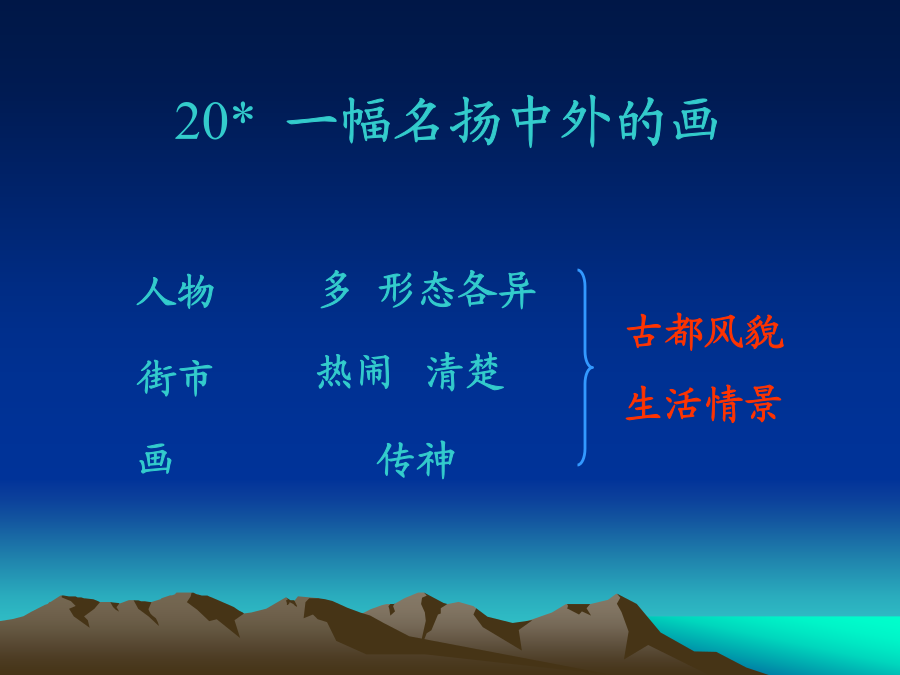 20* 一幅名扬中外的画

人物　多　形态各异

街市　热闹　清楚

画　传神

古都风貌

生活情景